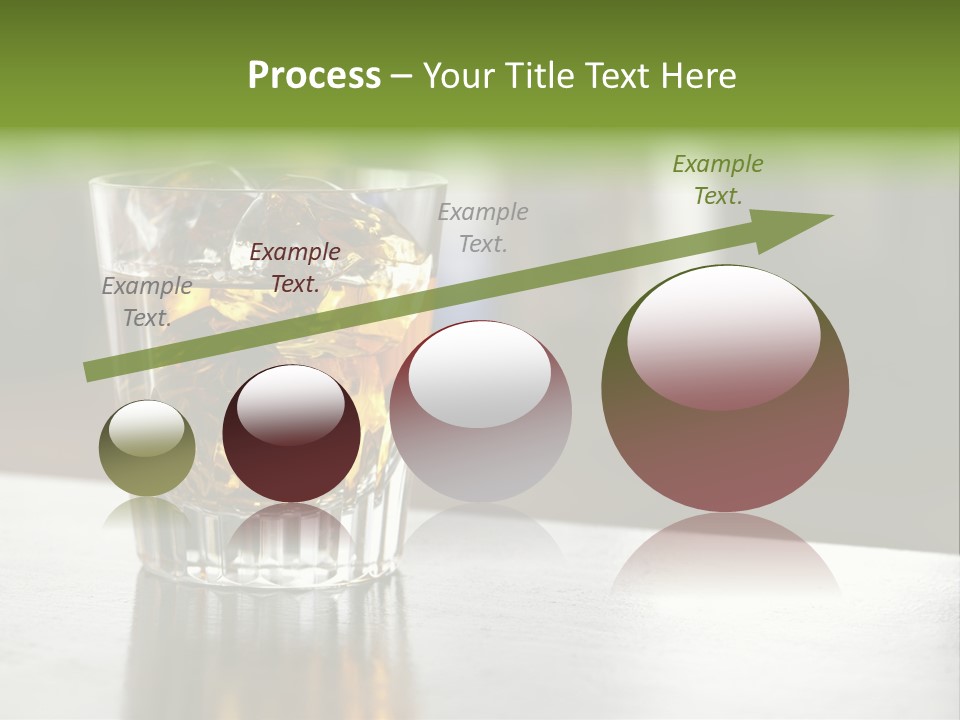 Process – Your Title Text Here

Example Text.

Example Text.

Example Text.

Example Text.